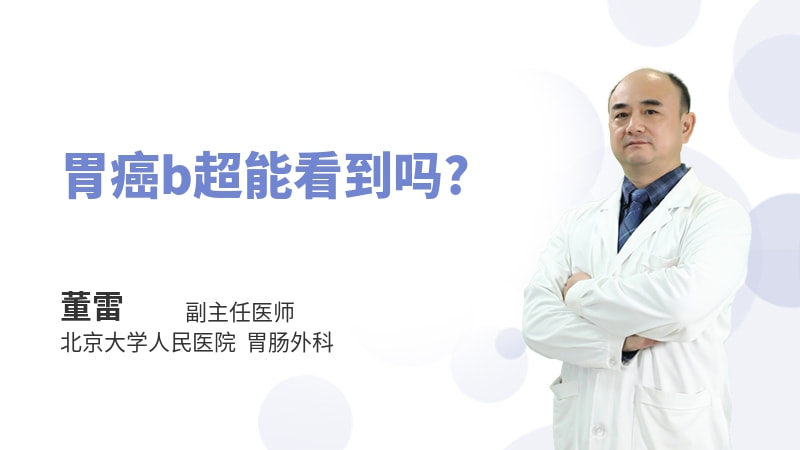 胃癌b超能看到吗？

董雷 副主任医师
北京大学人民医院 胃肠外科